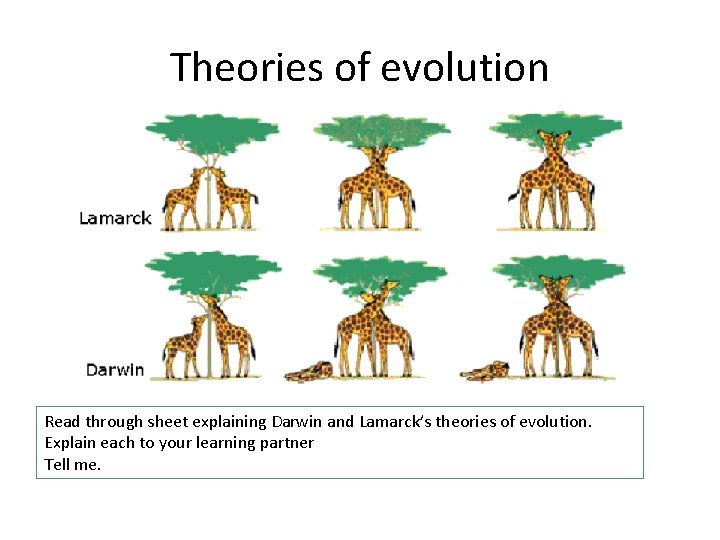 Theories of evolution

Lamarck

Darwin

Read through sheet explaining Darwin and Lamarck's theories of evolution.
Explain each to your learning partner
Tell me.